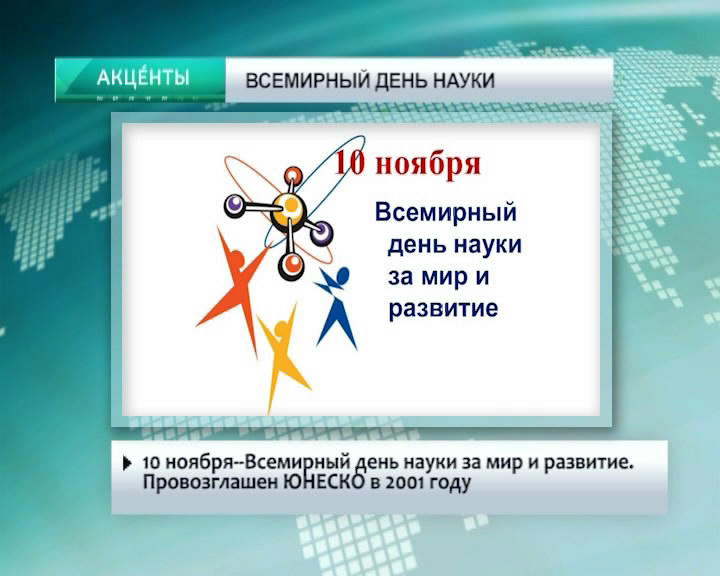 АКЦЕ́НТЫ

ВСЕМИРНЫЙ ДЕНЬ НАУКИ

10 ноября

Всемирный день науки за мир и развитие

10 ноября--Всемирный день науки за мир и развитие. Провозглашен ЮНЕСКО в 2001 году